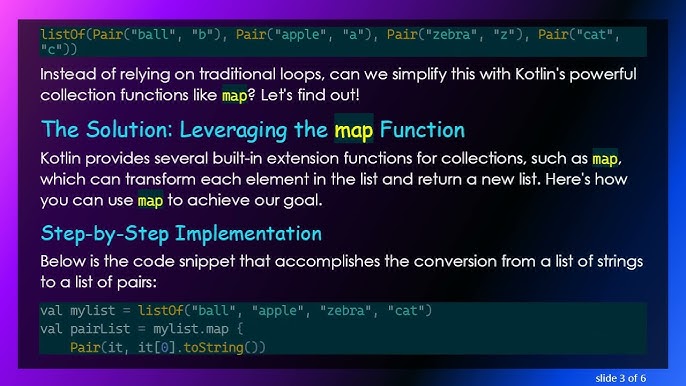 listOf(Pair("ball", "b"), Pair("apple", "a"), Pair("zebra", "z"), Pair("cat", "c"))

Instead of relying on traditional loops, can we simplify this with Kotlin's powerful collection functions like map? Let's find out!

The Solution: Leveraging the map Function

Kotlin provides several built-in extension functions for collections, such as map, which can transform each element in the list and return a new list. Here's how you can use map to achieve our goal.

Step-by-Step Implementation

Below is the code snippet that accomplishes the conversion from a list of strings to a list of pairs:

val mylist = listOf("ball", "apple", "zebra", "cat")
val pairList = mylist.map {
    Pair(it, it[0].toString())

slide 3 of 6